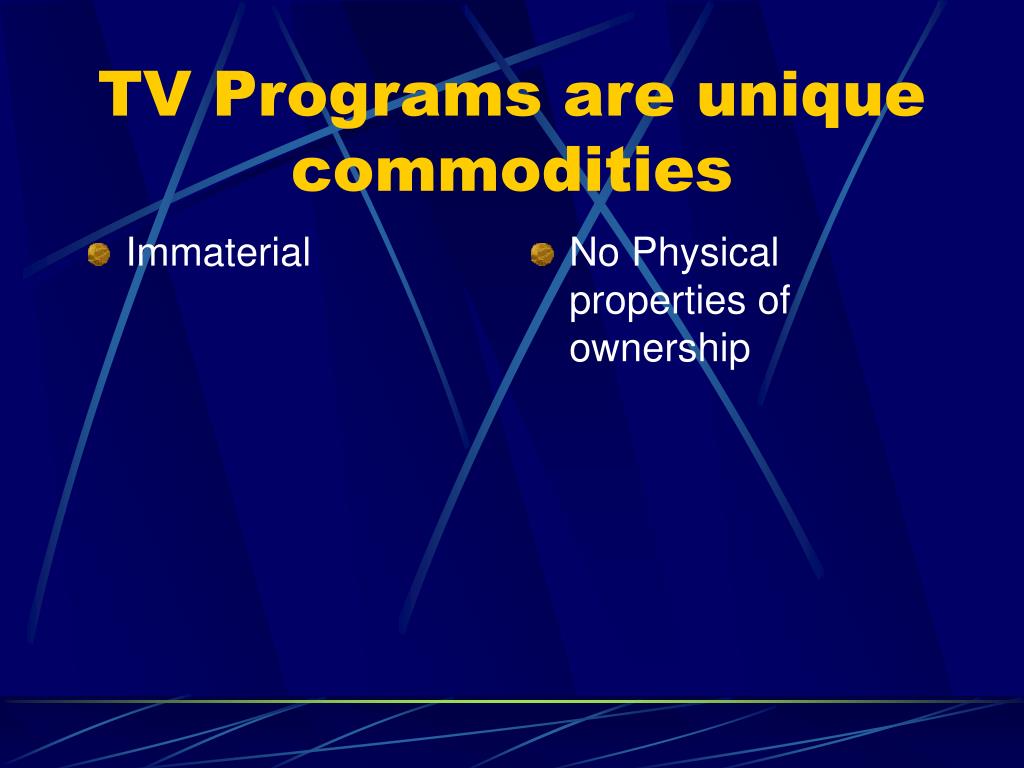 TV Programs are unique commodities

Immaterial

No Physical properties of ownership